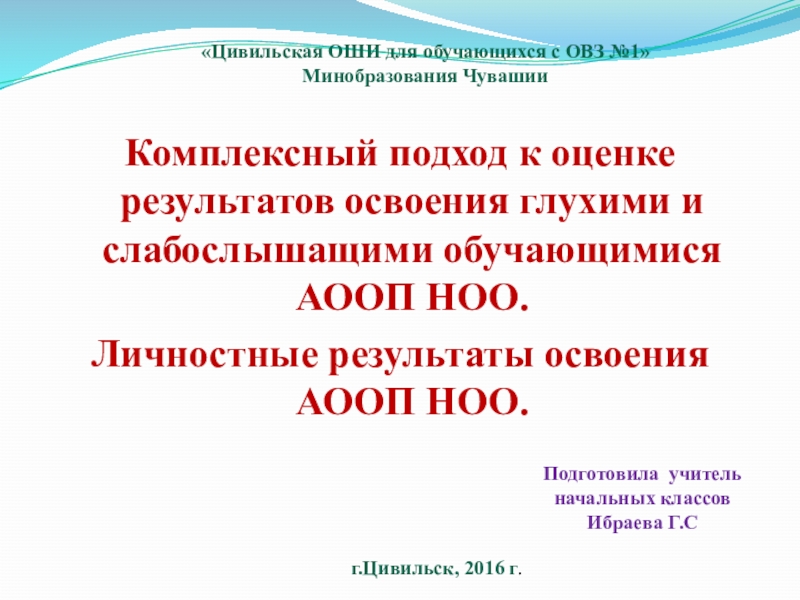 «Цивильская ОШИ для обучающихся с ОВЗ №1»
Минобразования Чувашии

Комплексный подход к оценке результатов освоения глухими и слабослышащими обучающимися АООП НОО.

Личностные результаты освоения АООП НОО.

Подготовила учитель
начальных классов
Ибраева Г.С

г.Цивильск, 2016 г.